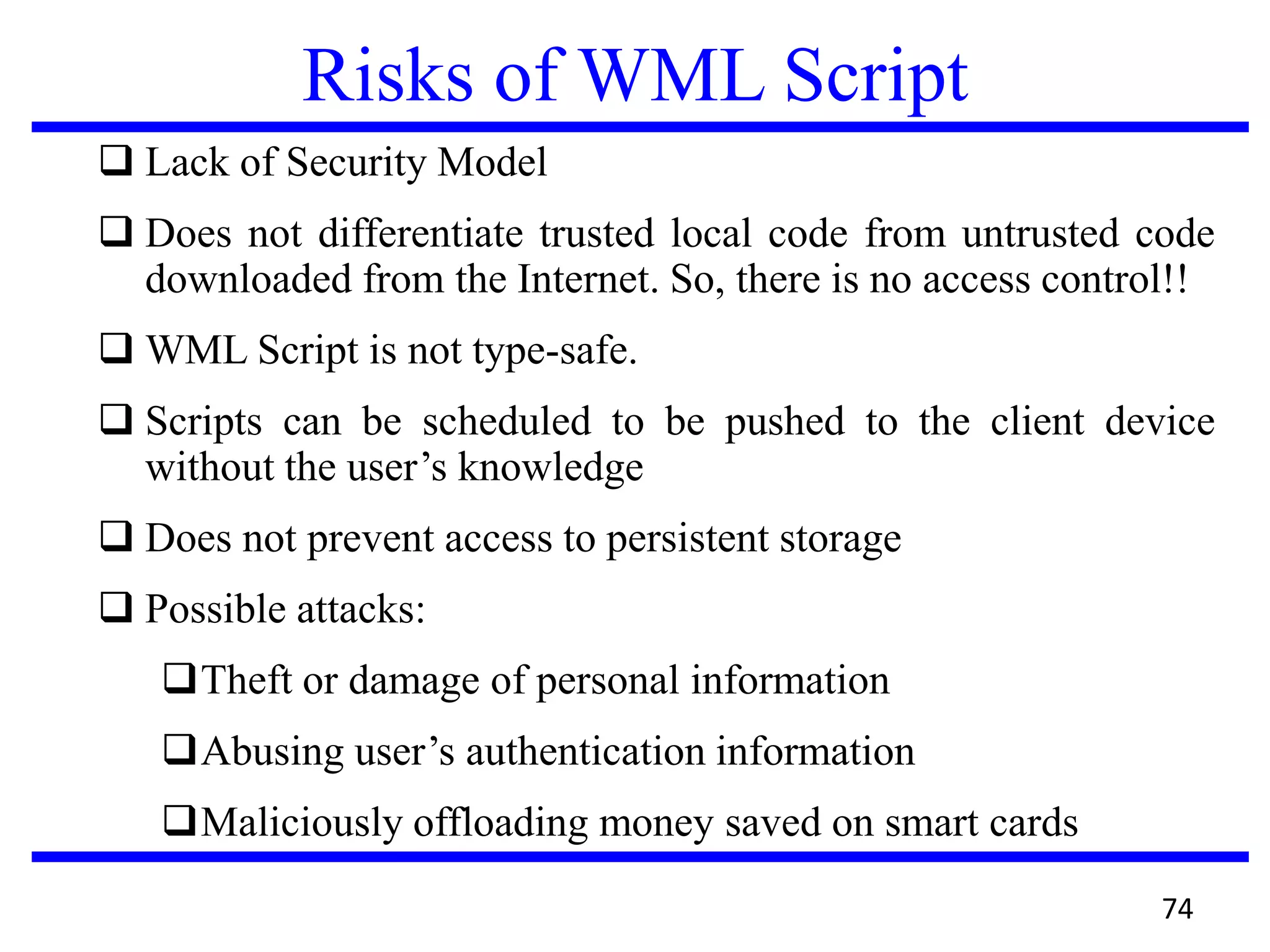 Risks of WML Script

❑ Lack of Security Model

❑ Does not differentiate trusted local code from untrusted code downloaded from the Internet. So, there is no access control!!

❑ WML Script is not type-safe.

❑ Scripts can be scheduled to be pushed to the client device without the user’s knowledge

❑ Does not prevent access to persistent storage

❑ Possible attacks:

❑ Theft or damage of personal information

❑ Abusing user’s authentication information

❑ Maliciously offloading money saved on smart cards

74